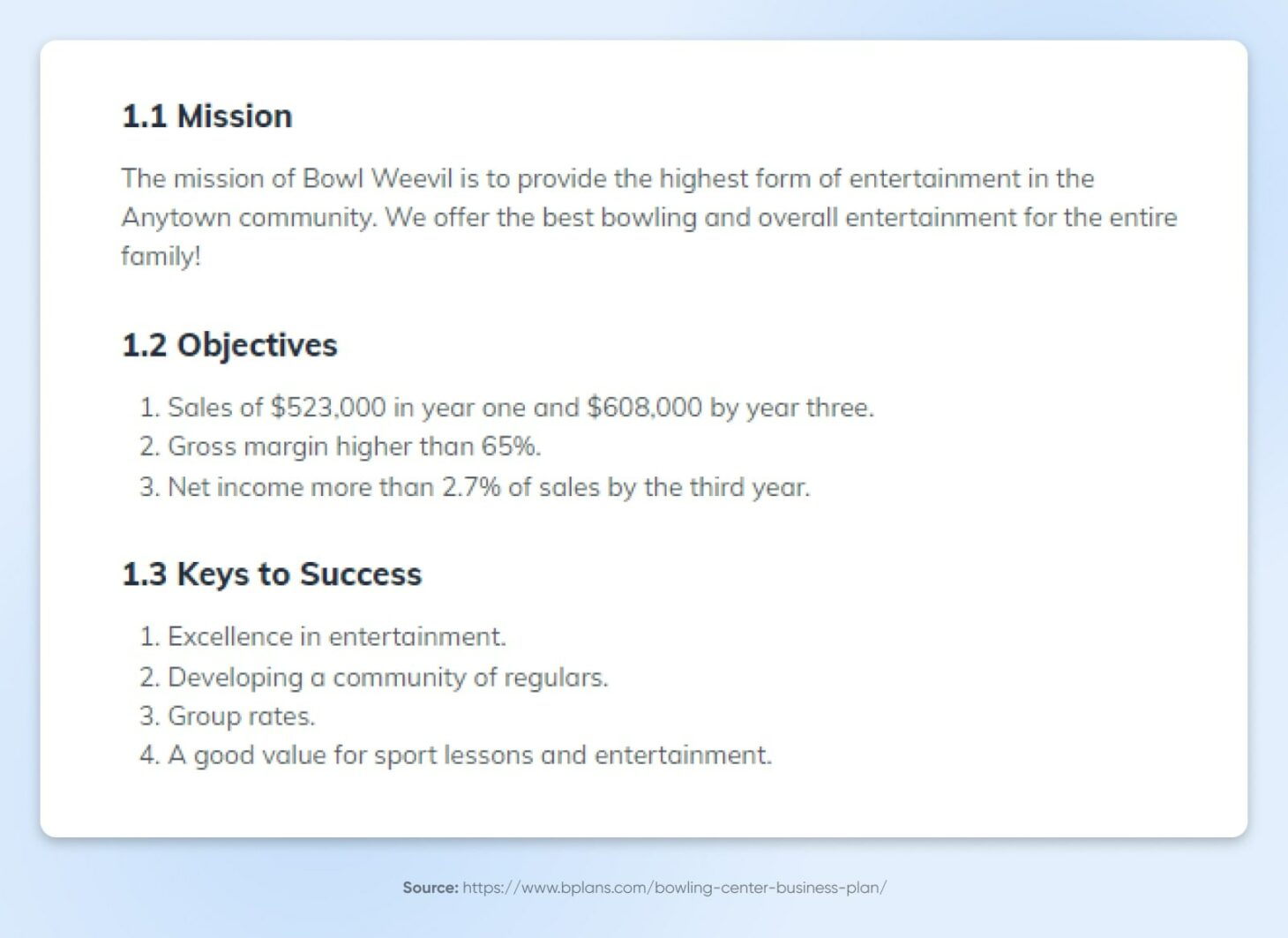 1.1 Mission

The mission of Bowl Weevil is to provide the highest form of entertainment in the Anytown community. We offer the best bowling and overall entertainment for the entire family!

1.2 Objectives

1. Sales of \$523,000 in year one and \$608,000 by year three.
2. Gross margin higher than 65%.
3. Net income more than 2.7% of sales by the third year.

1.3 Keys to Success

1. Excellence in entertainment.
2. Developing a community of regulars.
3. Group rates.
4. A good value for sport lessons and entertainment.

Source: https://www.bplans.com/bowling-center-business-plan/